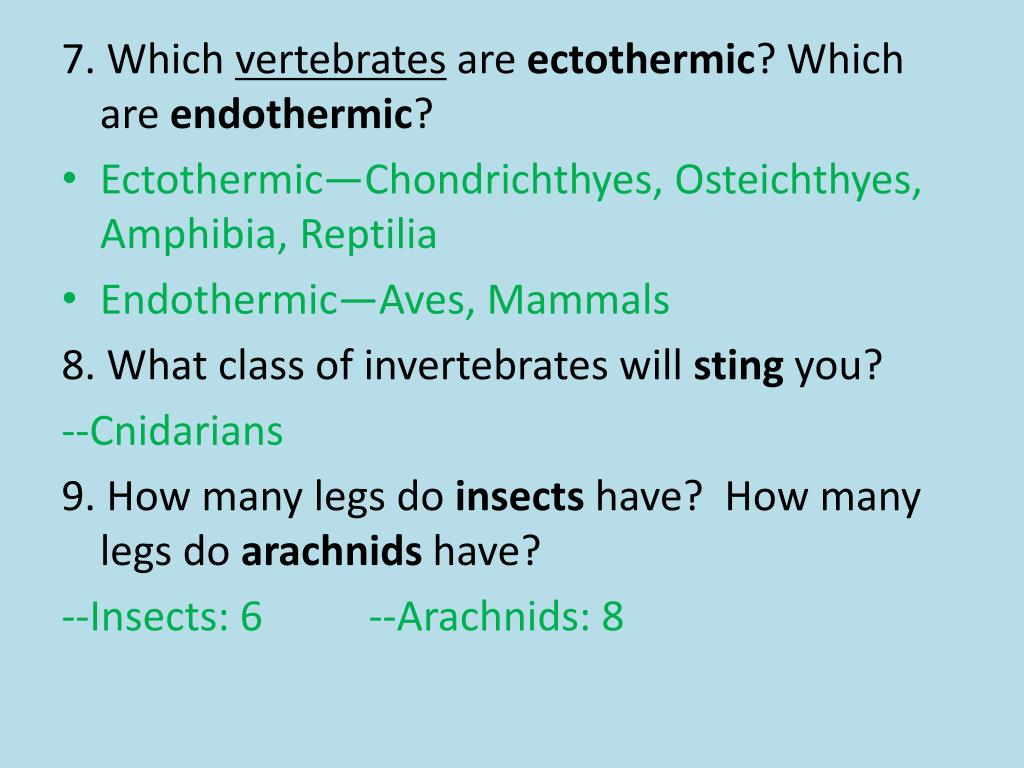 7. Which vertebrates are ectothermic? Which are endothermic?

• Ectothermic—Chondrichthyes, Osteichthyes, Amphibia, Reptilia

• Endothermic—Aves, Mammals

8. What class of invertebrates will sting you?

--Cnidarians

9. How many legs do insects have? How many legs do arachnids have?

--Insects: 6 --Arachnids: 8